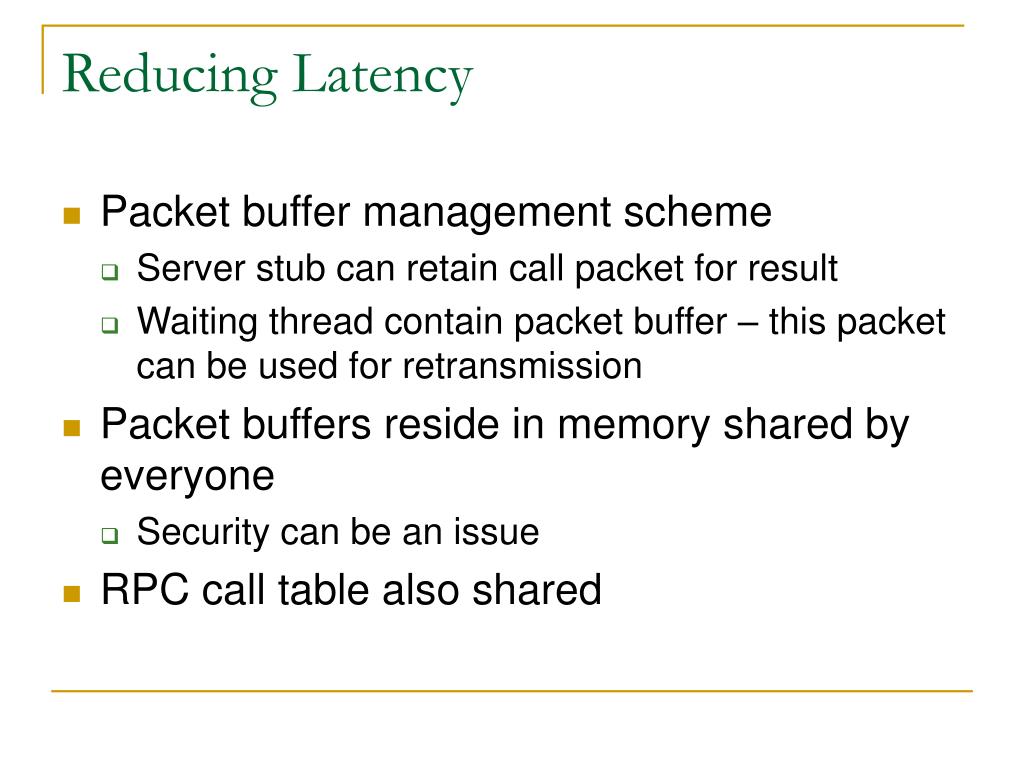 Reducing Latency

- Packet buffer management scheme
  - Server stub can retain call packet for result
  - Waiting thread contain packet buffer – this packet can be used for retransmission
- Packet buffers reside in memory shared by everyone
  - Security can be an issue
- RPC call table also shared